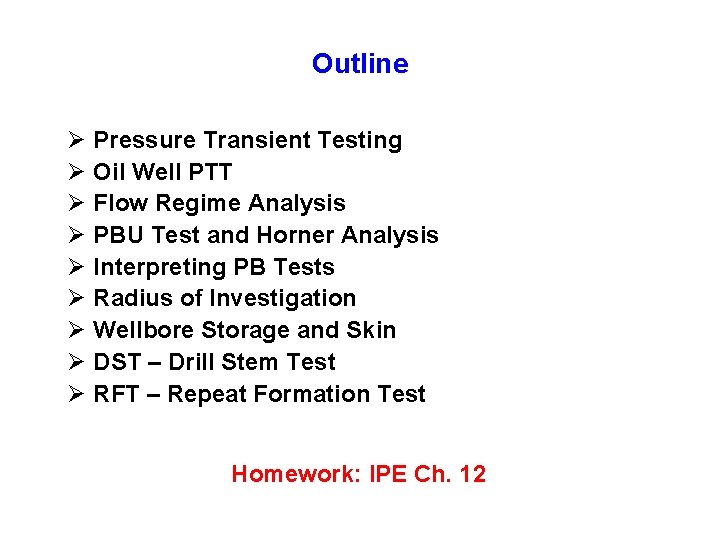 Outline

➢ Pressure Transient Testing
➢ Oil Well PTT
➢ Flow Regime Analysis
➢ PBU Test and Horner Analysis
➢ Interpreting PB Tests
➢ Radius of Investigation
➢ Wellbore Storage and Skin
➢ DST – Drill Stem Test
➢ RFT – Repeat Formation Test

Homework: IPE Ch. 12